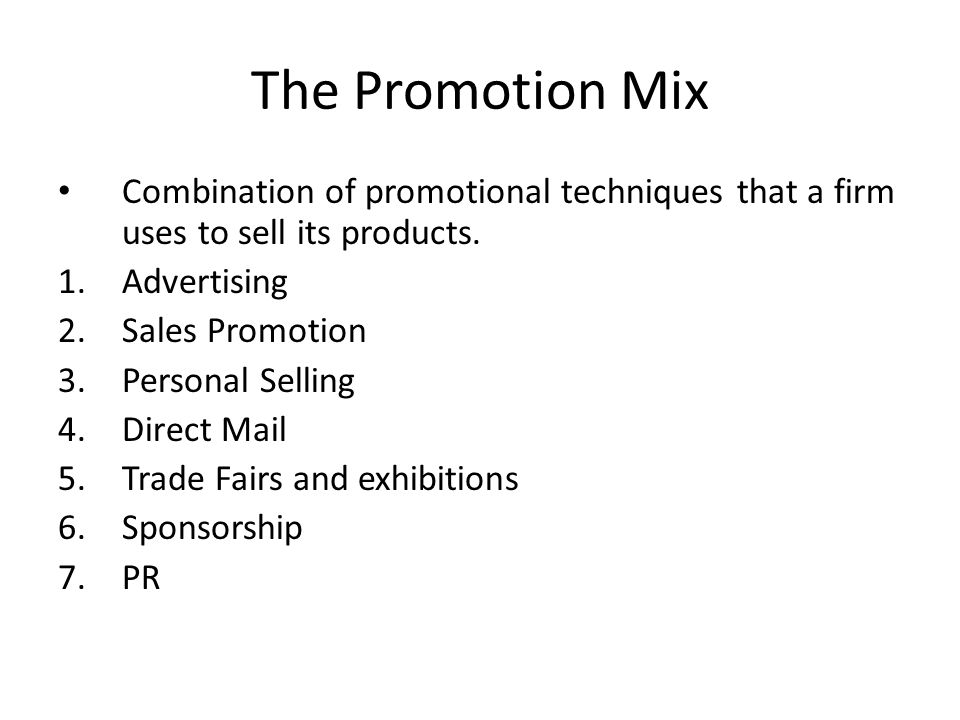 The Promotion Mix

• Combination of promotional techniques that a firm uses to sell its products.

1. Advertising
2. Sales Promotion
3. Personal Selling
4. Direct Mail
5. Trade Fairs and exhibitions
6. Sponsorship
7. PR